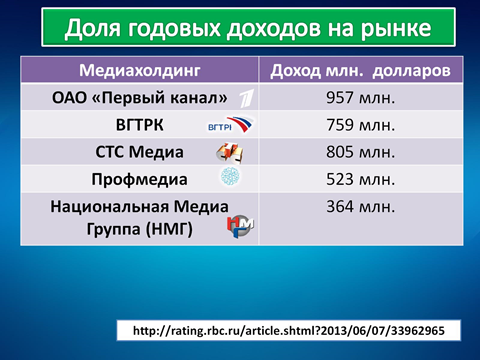 Доля годовых доходов на рынке

| Медиахолдинг | Доход млн. долларов |
|---|---|
| ОАО «Первый канал» | 957 млн. |
| ВГТРК ВГТРК | 759 млн. |
| СТС Медиа | 805 млн. |
| Профмедиа | 523 млн. |
| Национальная Медиа Группа (НМГ) | 364 млн. |

http://rating.rbc.ru/article.shtml?2013/06/07/33962965